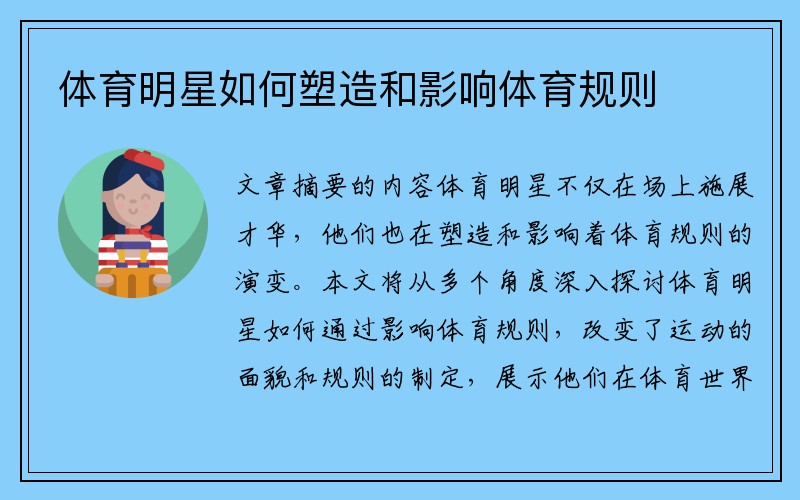 体育明星如何塑造和影响体育规则

文章摘要的内容体育明星不仅在场上施展才华，他们也在塑造和影响着体育规则的演变。本文将从多个角度深入探讨体育明星如何通过影响体育规则，改变了运动的面貌和规则的制定，展示他们在体育世界